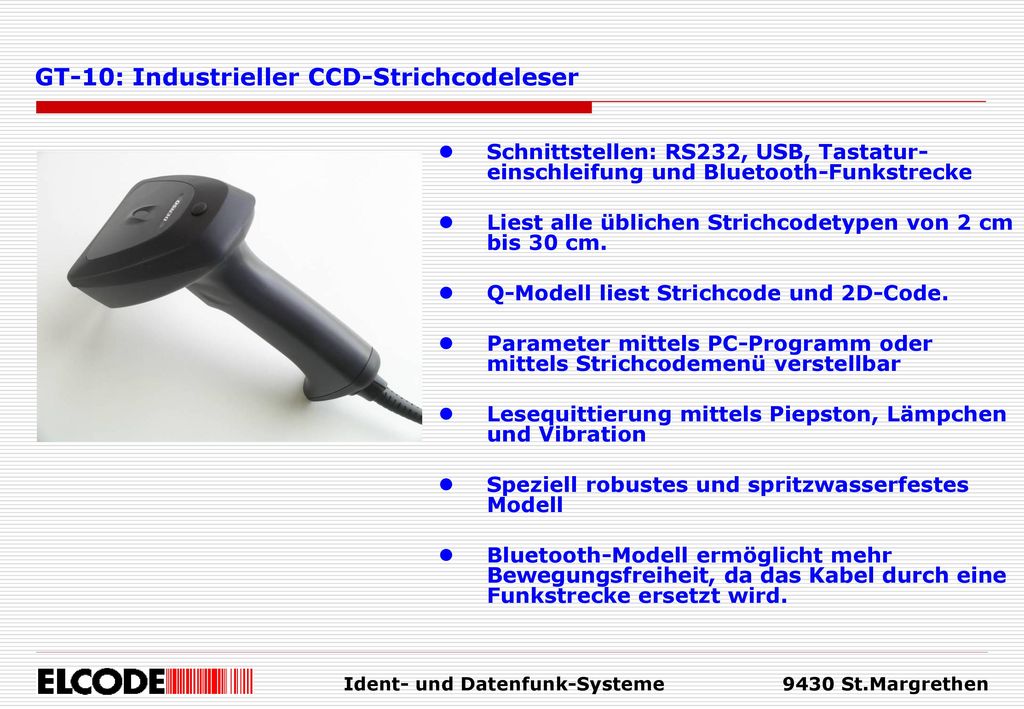 GT-10: Industrieller CCD-Strichcodeleser

- Schnittstellen: RS232, USB, Tastatureinschleifung und Bluetooth-Funkstrecke
- Liest alle üblichen Strichcodetypen von 2 cm bis 30 cm.
- Q-Modell liest Strichcode und 2D-Code.
- Parameter mittels PC-Programm oder mittels Strichcodemenü verstellbar
- Lesequittierung mittels Piepston, Lämpchen und Vibration
- Speziell robustes und spritzwasserfestes Modell
- Bluetooth-Modell ermöglicht mehr Bewegungsfreiheit, da das Kabel durch eine Funkstrecke ersetzt wird.

ELCODE Ident- und Datenfunk-Systeme 9430 St.Margrethen